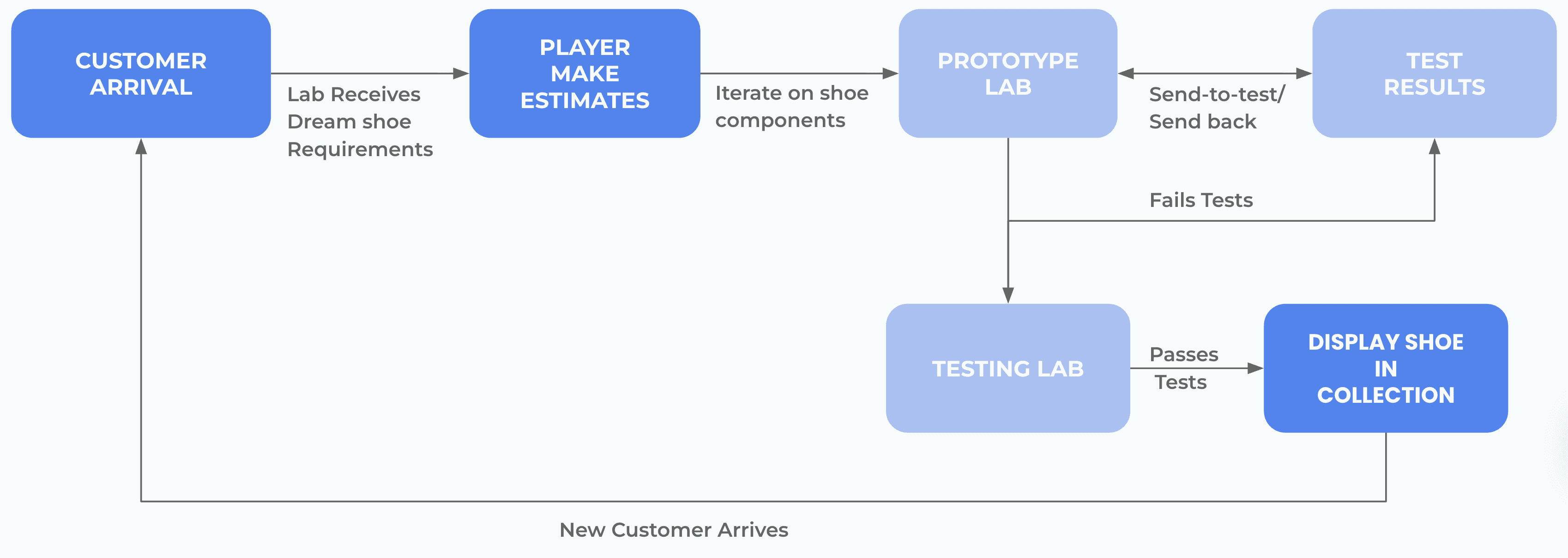 CUSTOMER ARRIVAL

Lab Receives Dream shoe Requirements

PLAYER MAKE ESTIMATES

Iterate on shoe components

PROTOTYPE LAB

Send-to-test/ Send back

TEST RESULTS

Fails Tests

TESTING LAB

Passes Tests

DISPLAY SHOE IN COLLECTION

New Customer Arrives